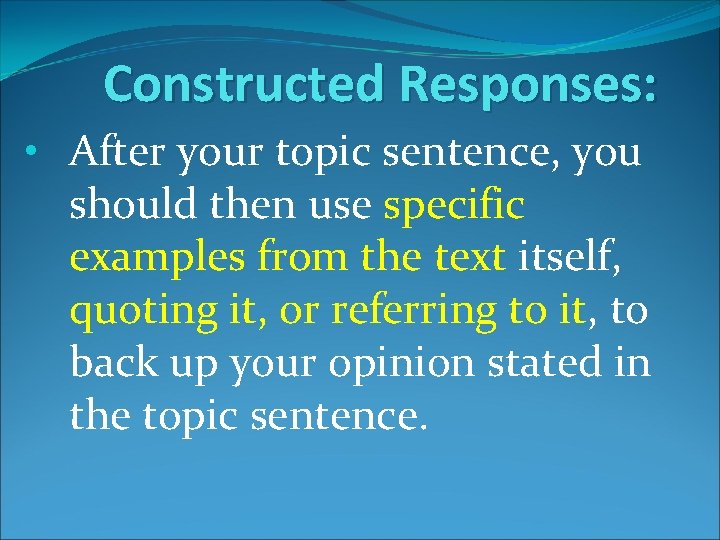 Constructed Responses:

• After your topic sentence, you should then use specific examples from the text itself, quoting it, or referring to it, to back up your opinion stated in the topic sentence.